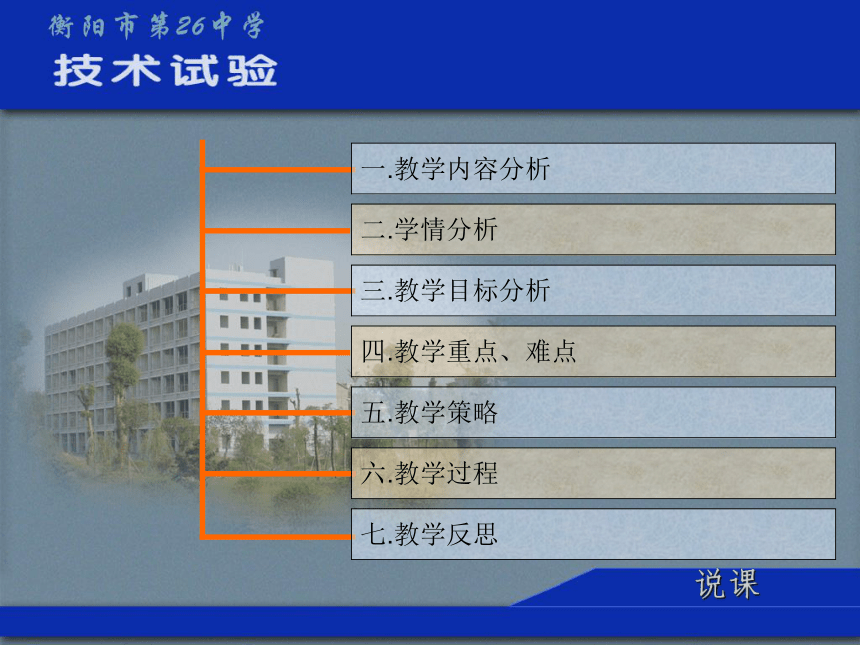 衡阳市第26中学
技术试验

一.教学内容分析
二.学情分析
三.教学目标分析
四.教学重点、难点
五.教学策略
六.教学过程
七.教学反思

说课